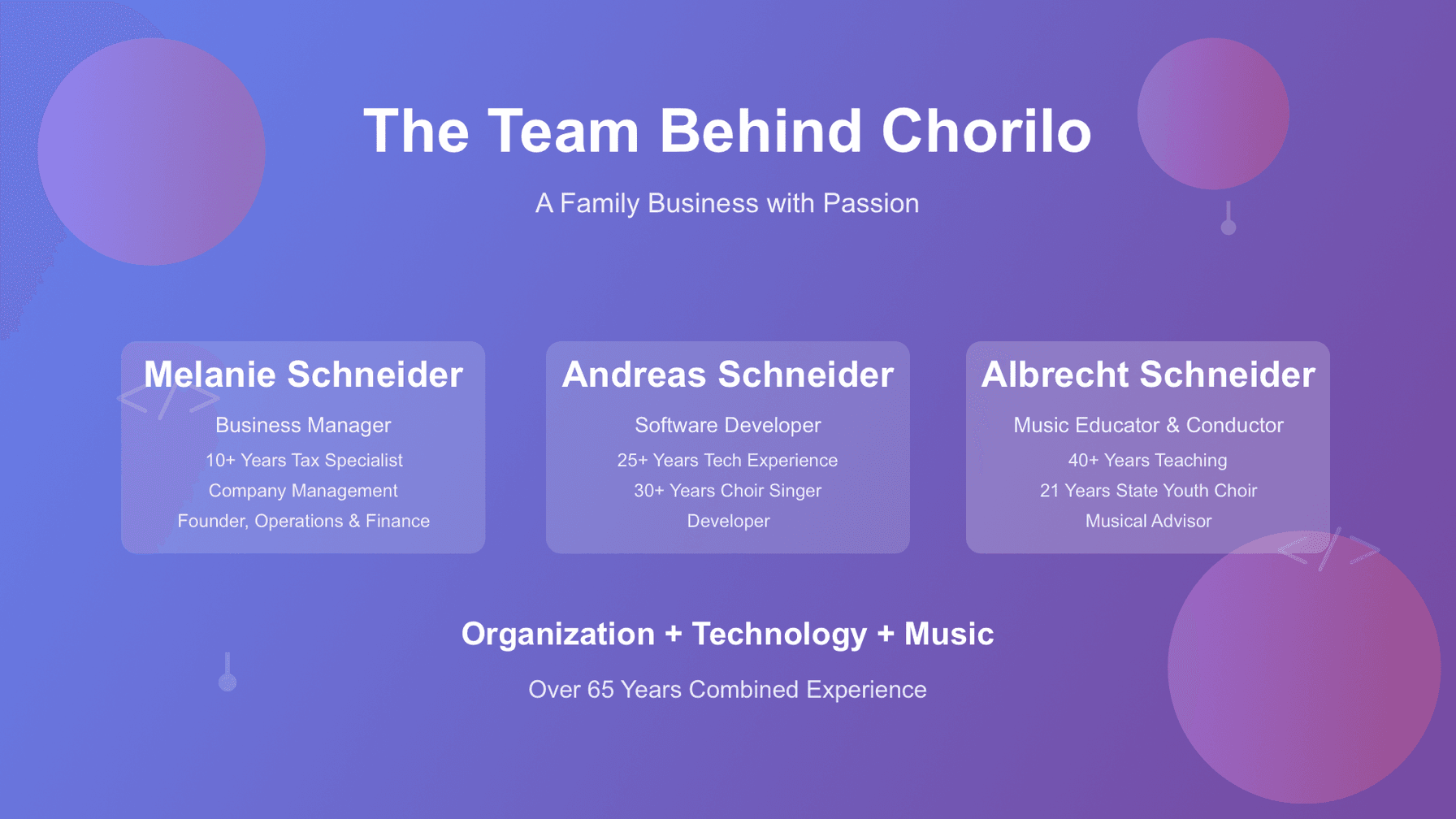 The Team Behind Chorilo

A Family Business with Passion

Melanie Schneider

Business Manager

10+ Years Tax Specialist

Company Management

Founder, Operations & Finance

Andreas Schneider

Software Developer

25+ Years Tech Experience

30+ Years Choir Singer

Developer

Albrecht Schneider

Music Educator & Conductor

40+ Years Teaching

21 Years State Youth Choir

Musical Advisor

Organization + Technology + Music

Over 65 Years Combined Experience